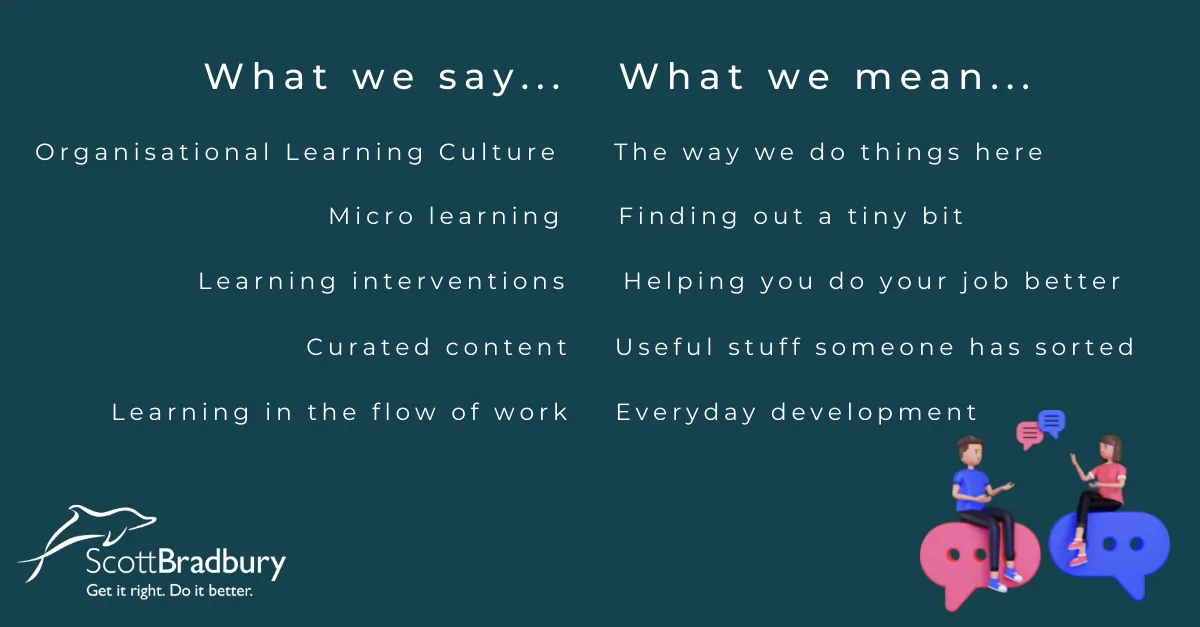 | What we say... | What we mean... |
|---|---|
| Organisational Learning Culture | The way we do things here |
| Micro learning | Finding out a tiny bit |
| Learning interventions | Helping you do your job better |
| Curated content | Useful stuff someone has sorted |
| Learning in the flow of work | Everyday development |

ScottBradbury
Get it right. Do it better.